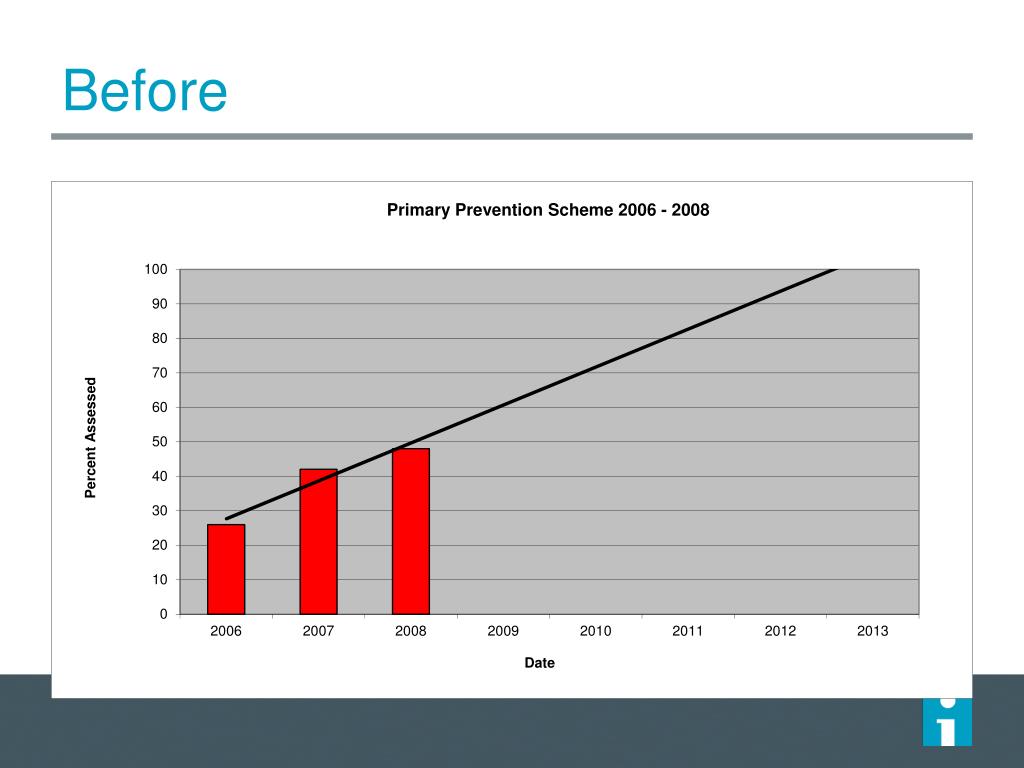 Before

Primary Prevention Scheme 2006 - 2008

Percent Assessed

100
90
80
70
60
50
40
30
20
10
0

2006 2007 2008 2009 2010 2011 2012 2013

Date